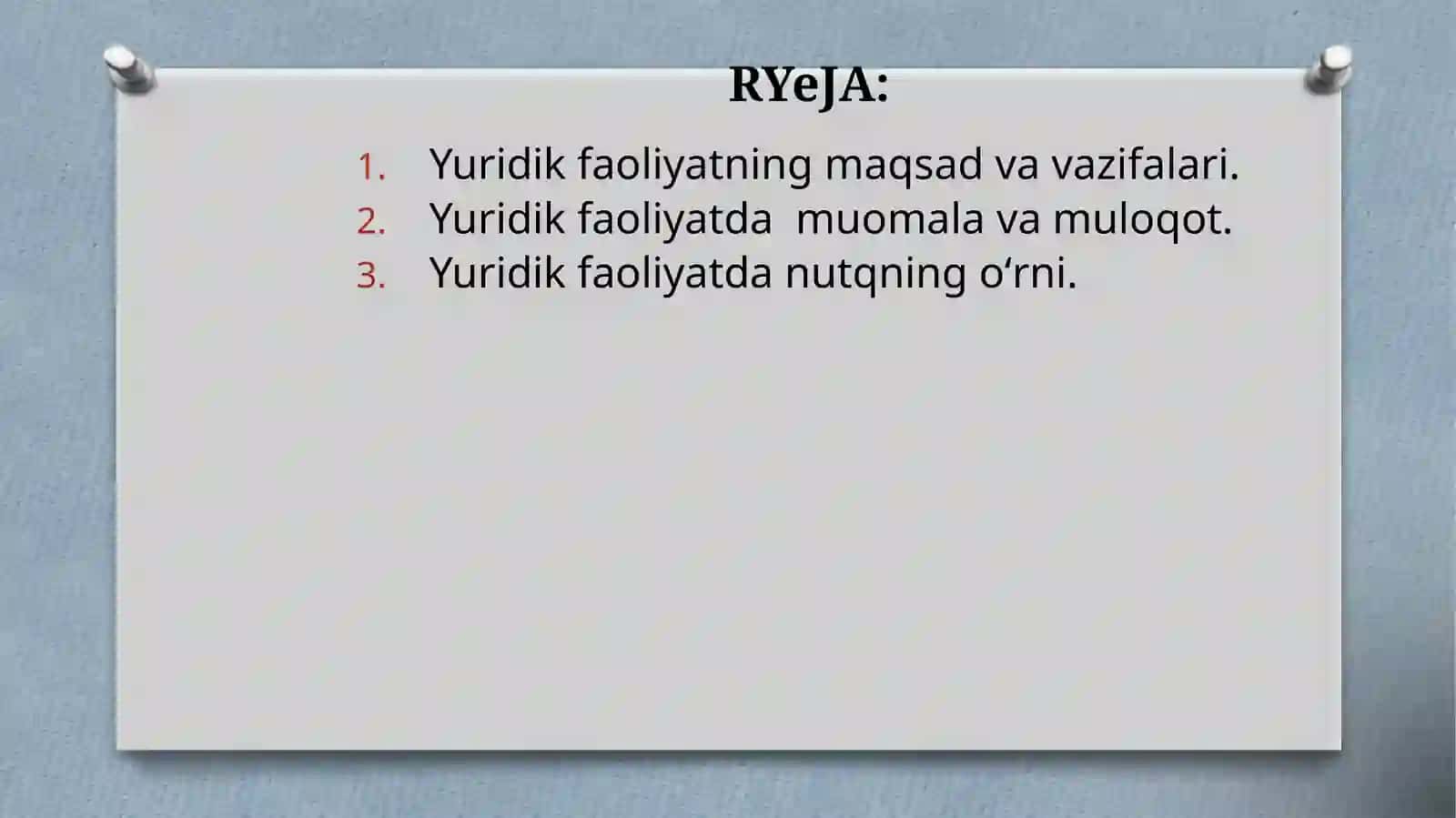 RYeJA:

1. Yuridik faoliyatning maqsad va vazifalari.
2. Yuridik faoliyatda muomala va muloqot.
3. Yuridik faoliyatda nutqning o‘rni.